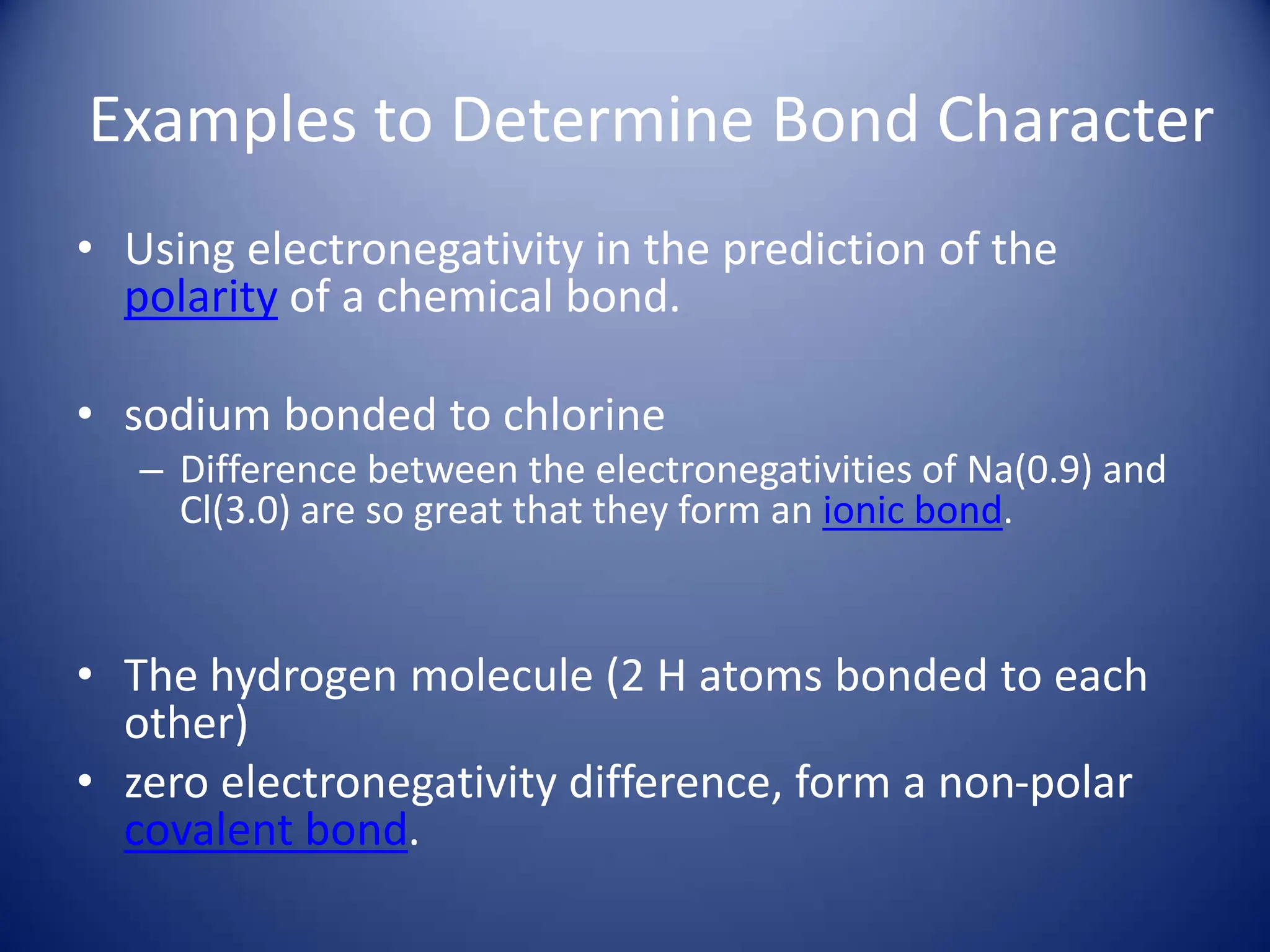 Examples to Determine Bond Character

• Using electronegativity in the prediction of the polarity of a chemical bond.

• sodium bonded to chlorine
– Difference between the electronegativities of Na(0.9) and Cl(3.0) are so great that they form an ionic bond.

• The hydrogen molecule (2 H atoms bonded to each other)
• zero electronegativity difference, form a non-polar covalent bond.